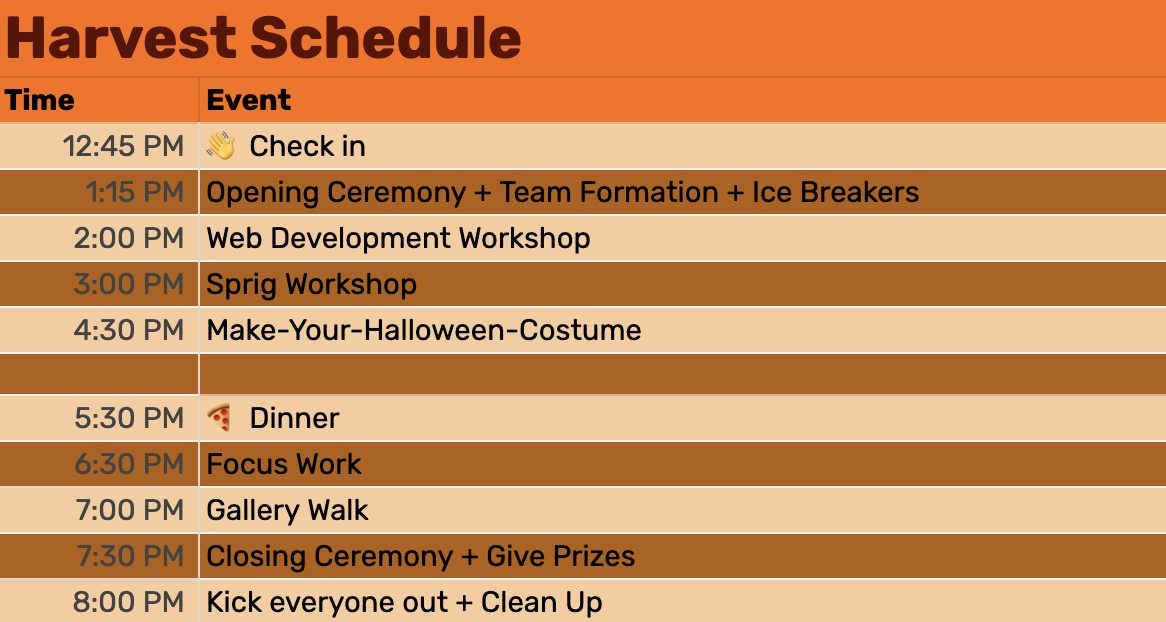 Harvest Schedule

| Time | Event |
|---|---|
| 12:45 PM | 👋 Check in |
| 1:15 PM | Opening Ceremony + Team Formation + Ice Breakers |
| 2:00 PM | Web Development Workshop |
| 3:00 PM | Sprig Workshop |
| 4:30 PM | Make-Your-Halloween-Costume |
| | |
| 5:30 PM | 🍕 Dinner |
| 6:30 PM | Focus Work |
| 7:00 PM | Gallery Walk |
| 7:30 PM | Closing Ceremony + Give Prizes |
| 8:00 PM | Kick everyone out + Clean Up |